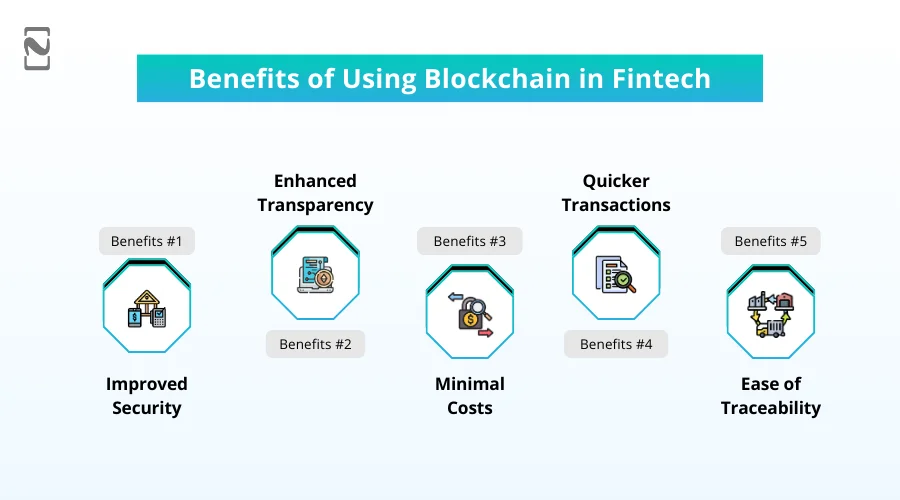 Benefits of Using Blockchain in Fintech

Benefits #1

Improved Security

Enhanced Transparency

Benefits #2

Benefits #3

Minimal Costs

Quicker Transactions

Benefits #4

Benefits #5

Ease of Traceability